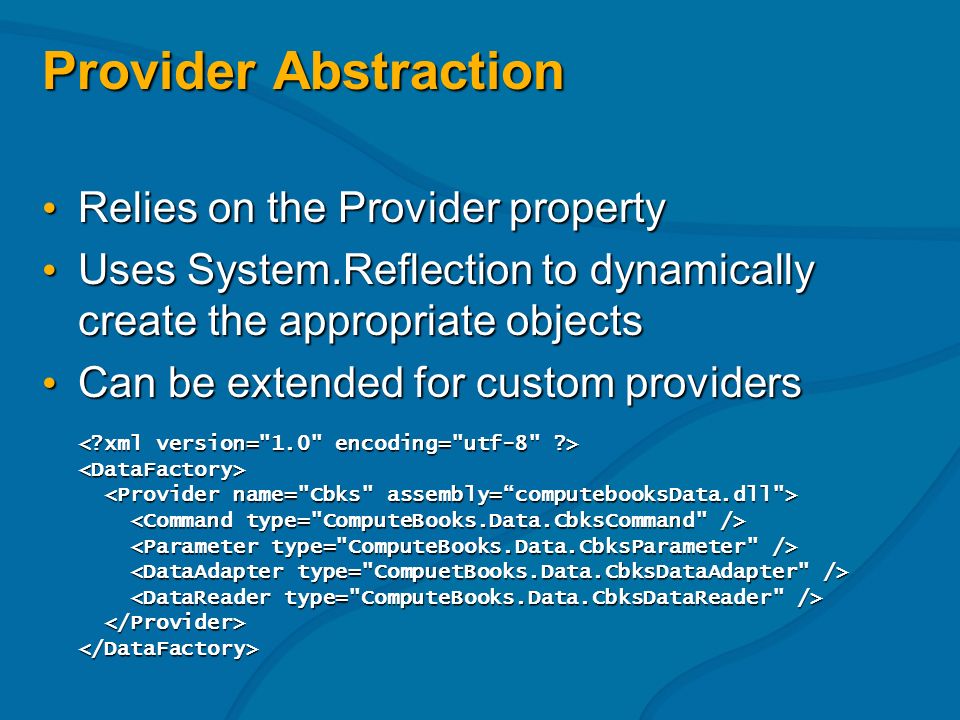 Provider Abstraction

• Relies on the Provider property
• Uses System.Reflection to dynamically create the appropriate objects
• Can be extended for custom providers

<?xml version="1.0" encoding="utf-8" ?>
<DataFactory>
  <Provider name="Cbks" assembly=“computebooksData.dll">
    <Command type="ComputeBooks.Data.CbksCommand" />
    <Parameter type="ComputeBooks.Data.CbksParameter" />
    <DataAdapter type="CompuetBooks.Data.CbksDataAdapter" />
    <DataReader type="ComputeBooks.Data.CbksDataReader" />
  </Provider>
</DataFactory>